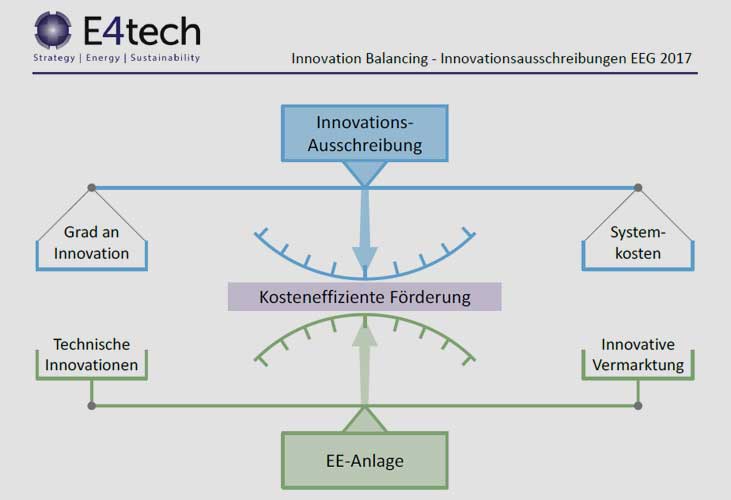 E4tech
Strategy | Energy | Sustainability

Innovation Balancing - Innovationsausschreibungen EEG 2017

Innovations-Ausschreibung

Grad an Innovation

System-kosten

Kosteneffiziente Förderung

Technische Innovationen

Innovative Vermarktung

EE-Anlage